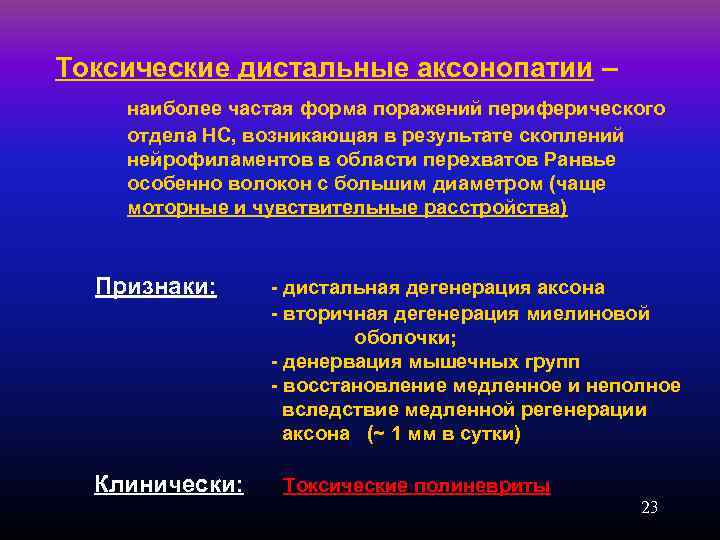 Токсические дистальные аксонопатии –

наиболее частая форма поражений периферического отдела НС, возникающая в результате скоплений нейрофиламентов в области перехватов Ранвье особенно волокон с большим диаметром (чаще моторные и чувствительные расстройства)

Признаки:
- дистальная дегенерация аксона
- вторичная дегенерация миелиновой оболочки;
- денервация мышечных групп
- восстановление медленное и неполное вследствие медленной регенерации аксона (~ 1 мм в сутки)

Клинически: Токсические полиневриты

23